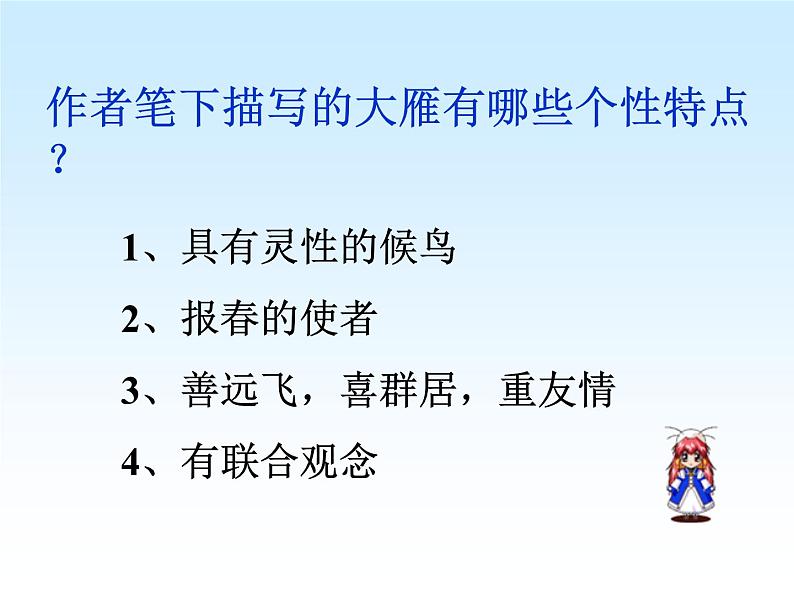 作者笔下描写的大雁有哪些个性特点？

1、具有灵性的候鸟

2、报春的使者

3、善远飞，喜群居，重友情

4、有联合观念